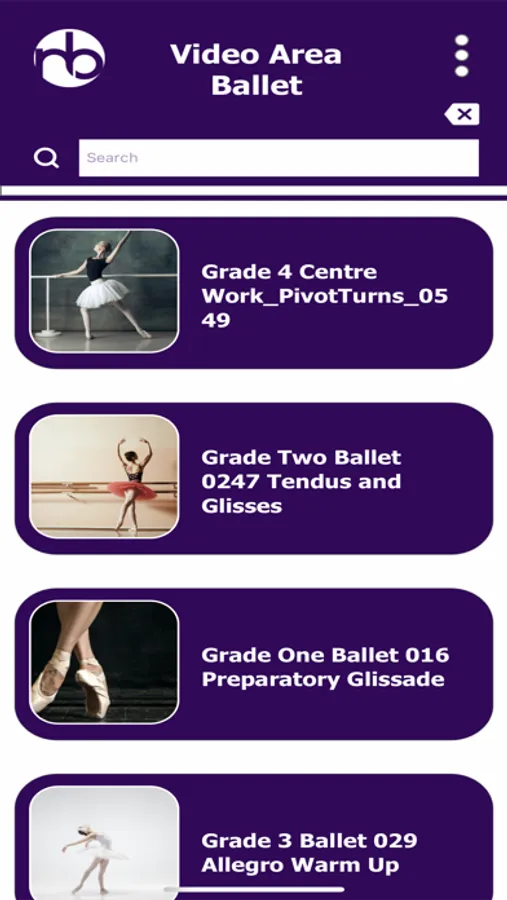 rb

Video Area Ballet

Search

Grade 4 Centre Work_PivotTurns_0549

Grade Two Ballet 0247 Tendus and Glisses

Grade One Ballet 016 Preparatory Glissade

Grade 3 Ballet 029 Allegro Warm Up